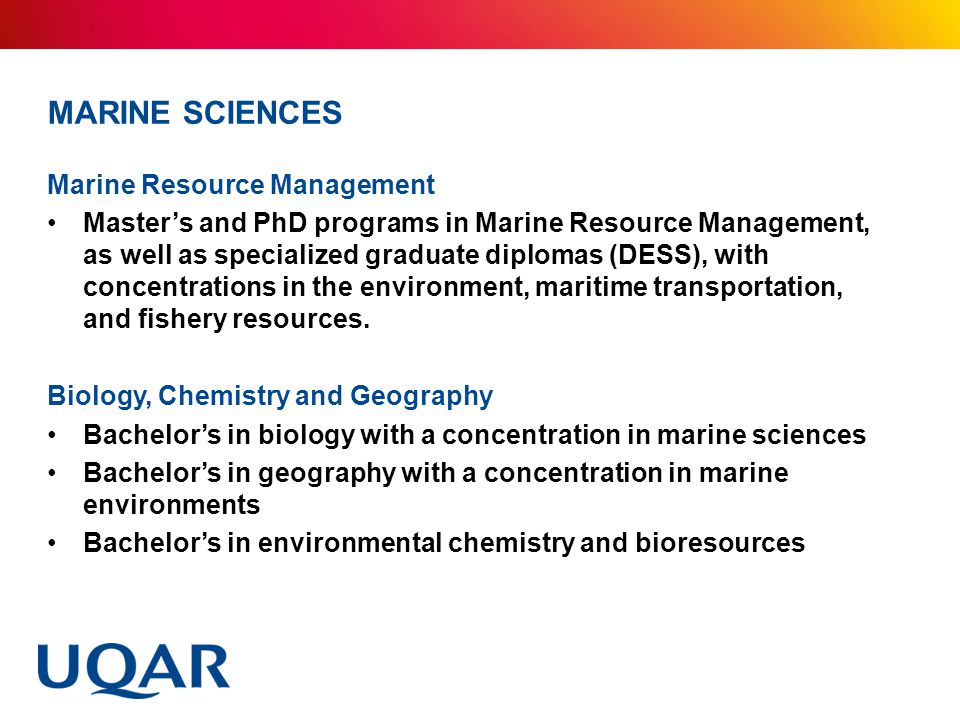 MARINE SCIENCES

Marine Resource Management

• Master’s and PhD programs in Marine Resource Management, as well as specialized graduate diplomas (DESS), with concentrations in the environment, maritime transportation, and fishery resources.

Biology, Chemistry and Geography

• Bachelor’s in biology with a concentration in marine sciences
• Bachelor’s in geography with a concentration in marine environments
• Bachelor’s in environmental chemistry and bioresources

UQAR